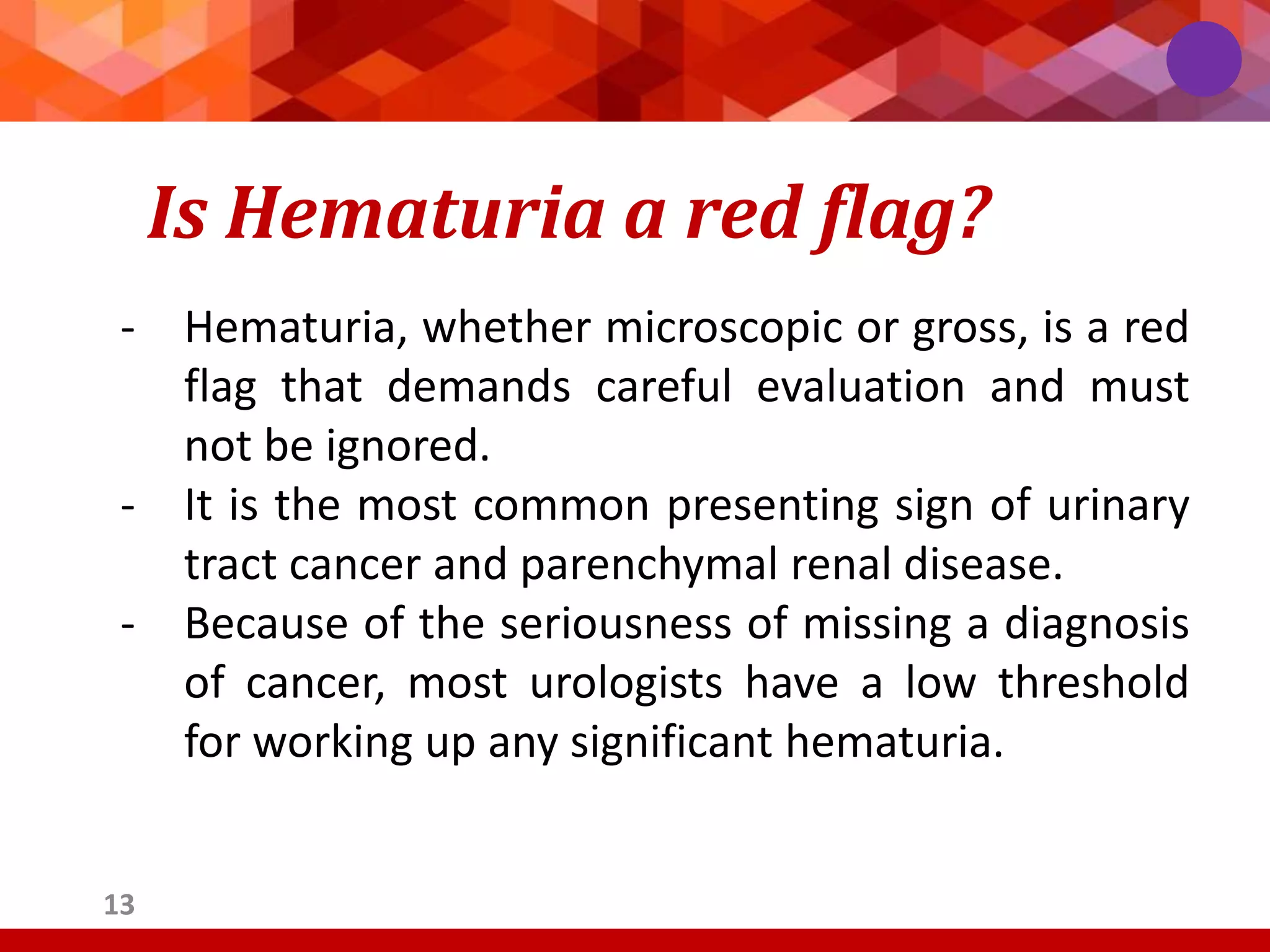 Is Hematuria a red flag?

- Hematuria, whether microscopic or gross, is a red flag that demands careful evaluation and must not be ignored.
- It is the most common presenting sign of urinary tract cancer and parenchymal renal disease.
- Because of the seriousness of missing a diagnosis of cancer, most urologists have a low threshold for working up any significant hematuria.

13